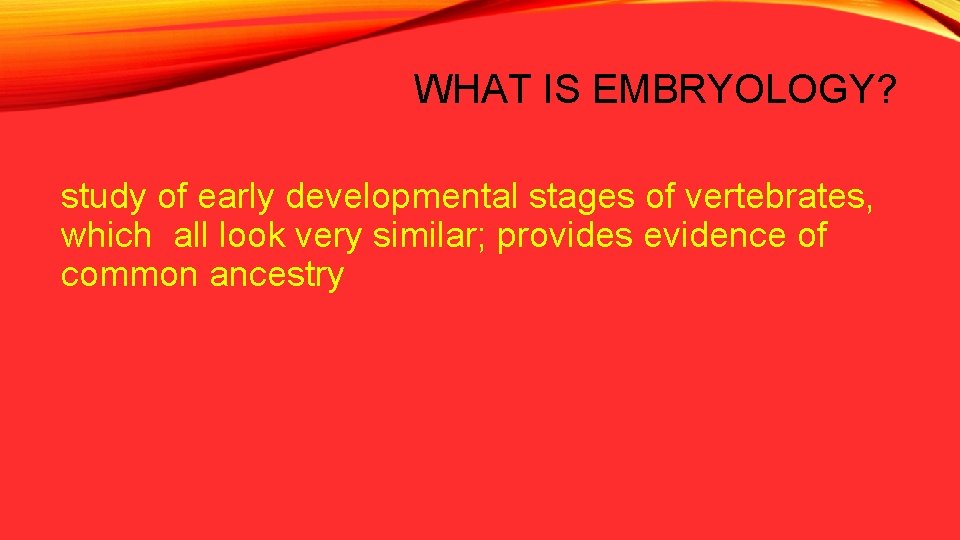 WHAT IS EMBRYOLOGY?

study of early developmental stages of vertebrates, which all look very similar; provides evidence of common ancestry